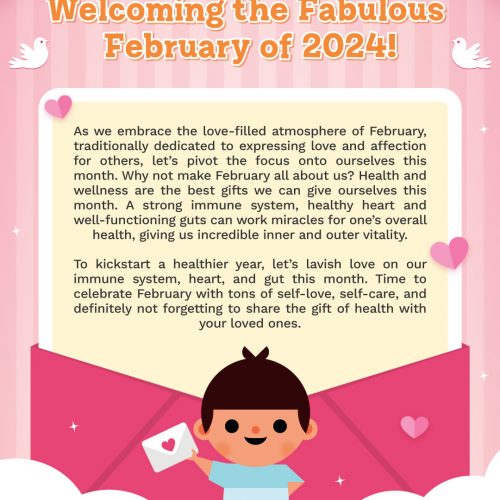 Welcoming the Fabulous February of 2024!

As we embrace the love-filled atmosphere of February, traditionally dedicated to expressing love and affection for others, let's pivot the focus onto ourselves this month. Why not make February all about us? Health and wellness are the best gifts we can give ourselves this month. A strong immune system, healthy heart and well-functioning guts can work miracles for one's overall health, giving us incredible inner and outer vitality.

To kickstart a healthier year, let's lavish love on our immune system, heart, and gut this month. Time to celebrate February with tons of self-love, self-care, and definitely not forgetting to share the gift of health with your loved ones.